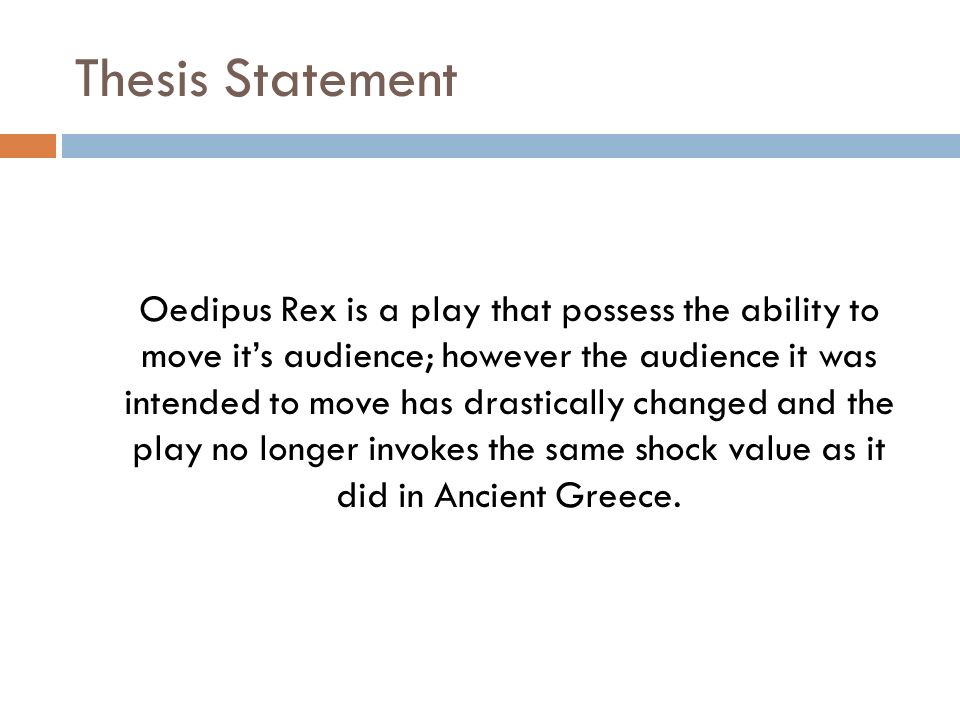 Thesis Statement

Oedipus Rex is a play that possess the ability to move it’s audience; however the audience it was intended to move has drastically changed and the play no longer invokes the same shock value as it did in Ancient Greece.